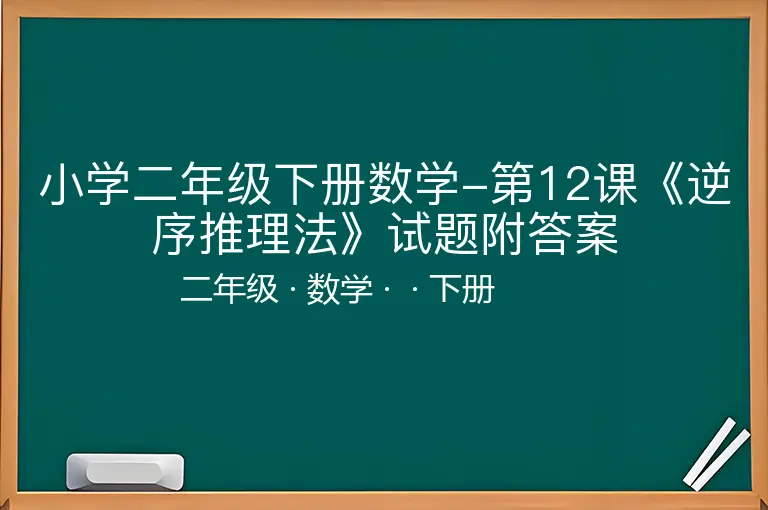 小学二年级下册数学-第12课《逆序推理法》试题附答案

二年级 · 数学 · · 下册